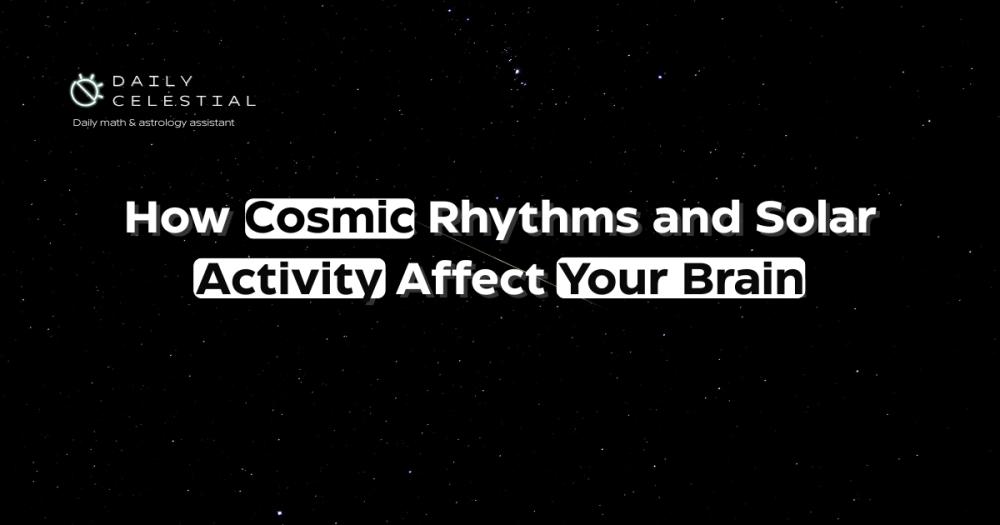 DAILY CELESTIAL
Daily math & astrology assistant

How Cosmic Rhythms and Solar Activity Affect Your Brain